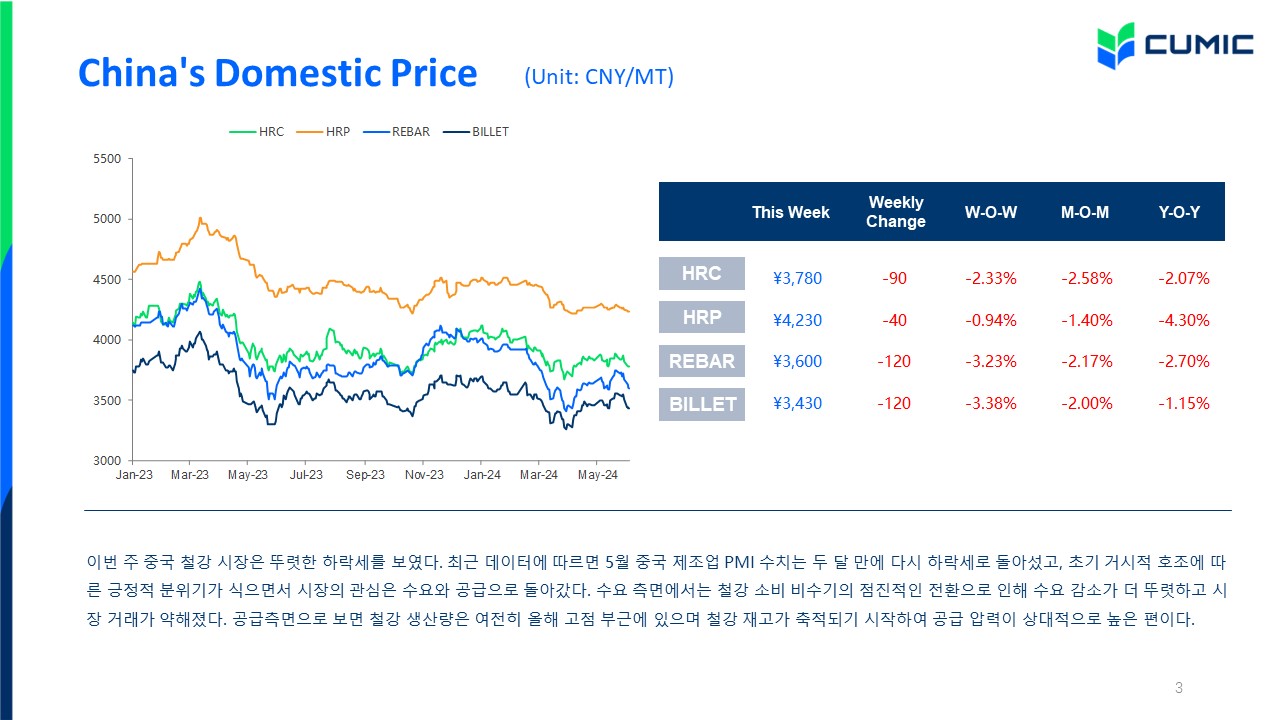 CUMIC

China's Domestic Price (Unit: CNY/MT)

HRC HRP REBAR BILLET

5500
5000
4500
4000
3500
3000

Jan-23 Mar-23 May-23 Jul-23 Sep-23 Nov-23 Jan-24 Mar-24 May-24

| | This Week | Weekly Change | W-O-W | M-O-M | Y-O-Y |
|---|---|---|---|---|---|
| HRC | ¥3,780 | -90 | -2.33% | -2.58% | -2.07% |
| HRP | ¥4,230 | -40 | -0.94% | -1.40% | -4.30% |
| REBAR | ¥3,600 | -120 | -3.23% | -2.17% | -2.70% |
| BILLET | ¥3,430 | -120 | -3.38% | -2.00% | -1.15% |

이번 주 중국 철강 시장은 뚜렷한 하락세를 보였다. 최근 데이터에 따르면 5월 중국 제조업 PMI 수치는 두 달 만에 다시 하락세로 돌아섰고, 초기 거시적 호조에 따른 긍정적 분위기가 식으면서 시장의 관심은 수요와 공급으로 돌아갔다. 수요 측면에서는 철강 소비 비수기의 점진적인 전환으로 인해 수요 감소가 더 뚜렷하고 시장 거래가 약해졌다. 공급측면으로 보면 철강 생산량은 여전히 올해 고점 부근에 있으며 철강 재고가 축적되기 시작하여 공급 압력이 상대적으로 높은 편이다.

3